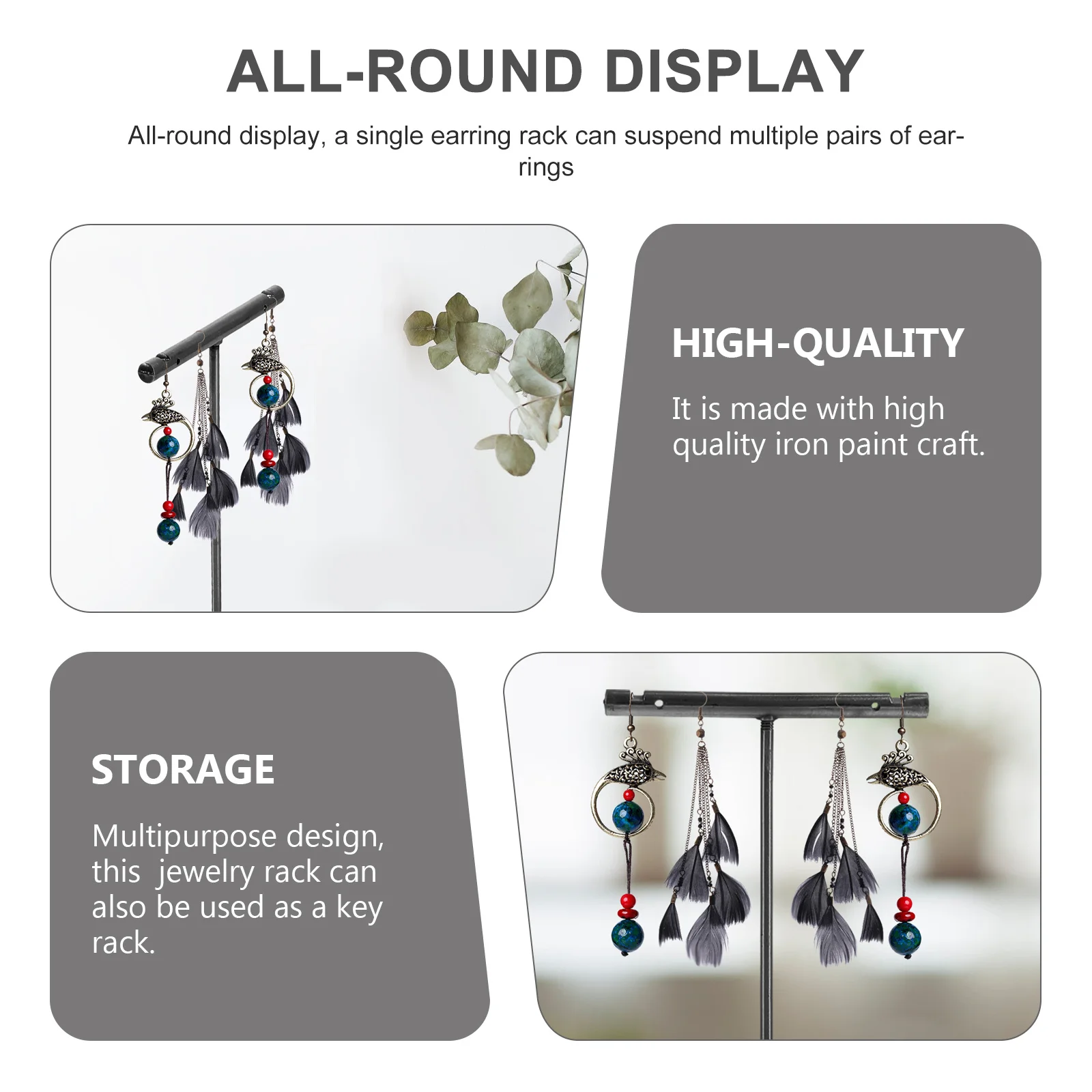 ALL-ROUND DISPLAY

All-round display, a single earring rack can suspend multiple pairs of earrings

HIGH-QUALITY

It is made with high quality iron paint craft.

STORAGE

Multipurpose design, this  jewelry rack can also be used as a key rack.